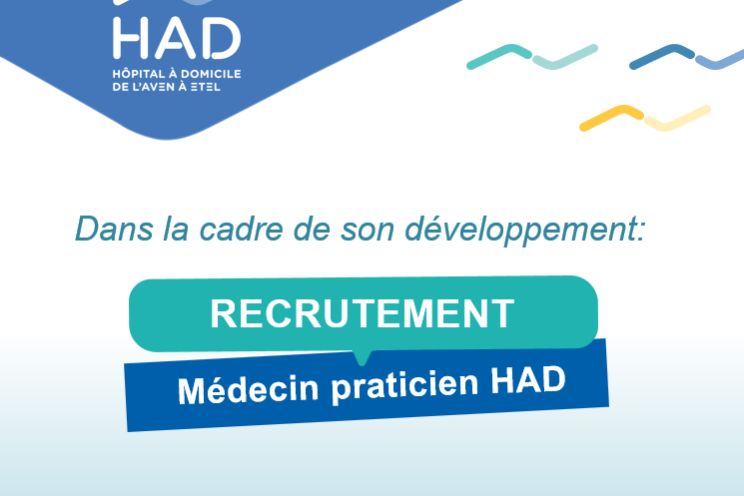 HAD
HÔPITAL À DOMICILE
DE L'AVEN À ETEL

Dans la cadre de son développement:

RECRUTEMENT

Médecin praticien HAD